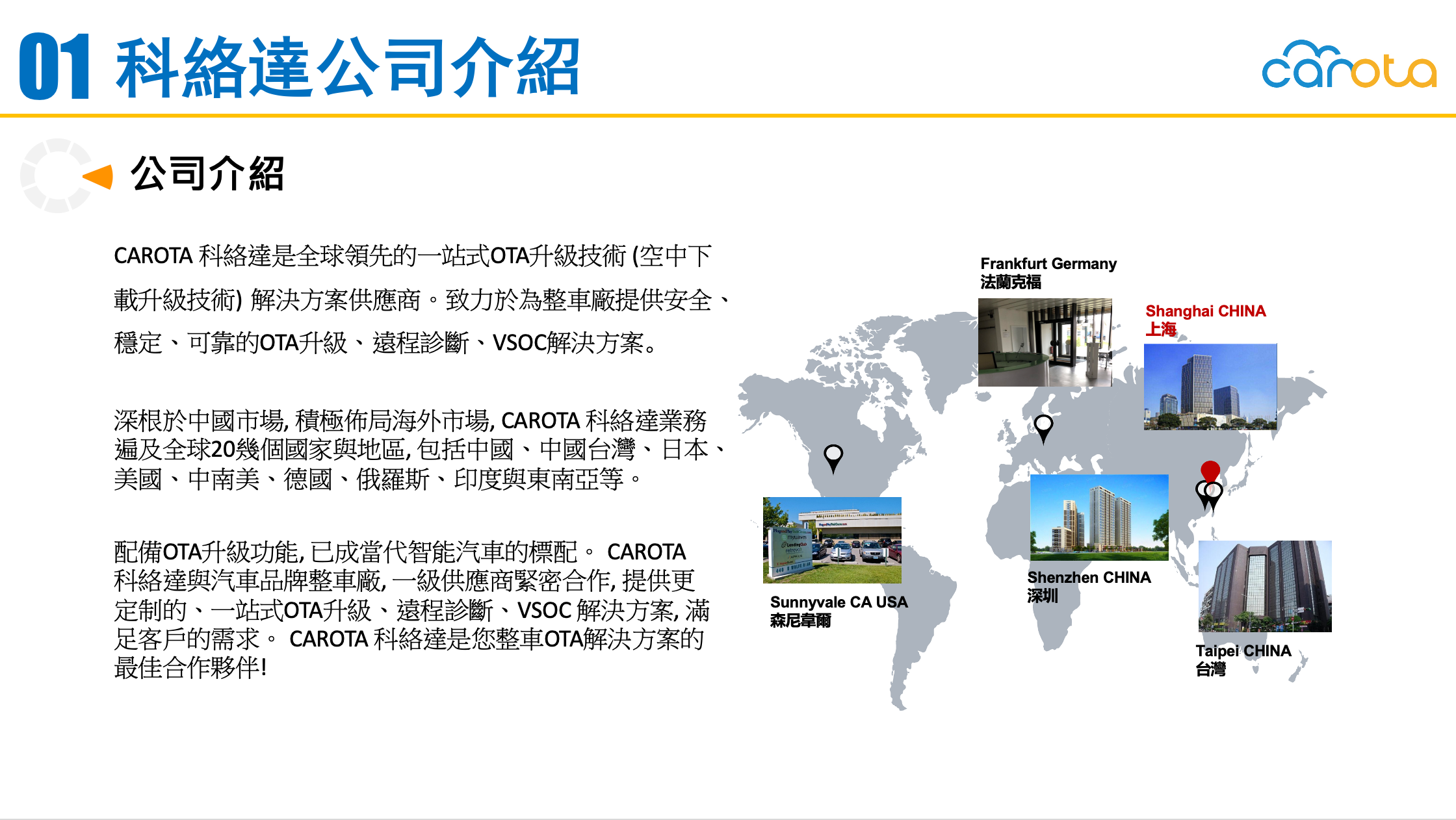 01 科絡達公司介紹

carota

公司介紹

CAROTA 科絡達是全球領先的一站式OTA升級技術 (空中下載升級技術) 解決方案供應商。致力於為整車廠提供安全、穩定、可靠的OTA升級、遠程診斷、VSOC解決方案。

深根於中國市場, 積極佈局海外市場, CAROTA 科絡達業務遍及全球20幾個國家與地區, 包括中國、中國台灣、日本、美國、中南美、德國、俄羅斯、印度與東南亞等。

配備OTA升級功能, 已成當代智能汽車的標配。 CAROTA 科絡達與汽車品牌整車廠, 一級供應商緊密合作, 提供更定制的、一站式OTA升級、遠程診斷、VSOC 解決方案, 滿足客戶的需求。 CAROTA 科絡達是您整車OTA解決方案的最佳合作夥伴!

Frankfurt Germany
法蘭克福

Shanghai CHINA
上海

Sunnyvale CA USA
森尼韋爾

Shenzhen CHINA
深圳

Taipei CHINA
台灣